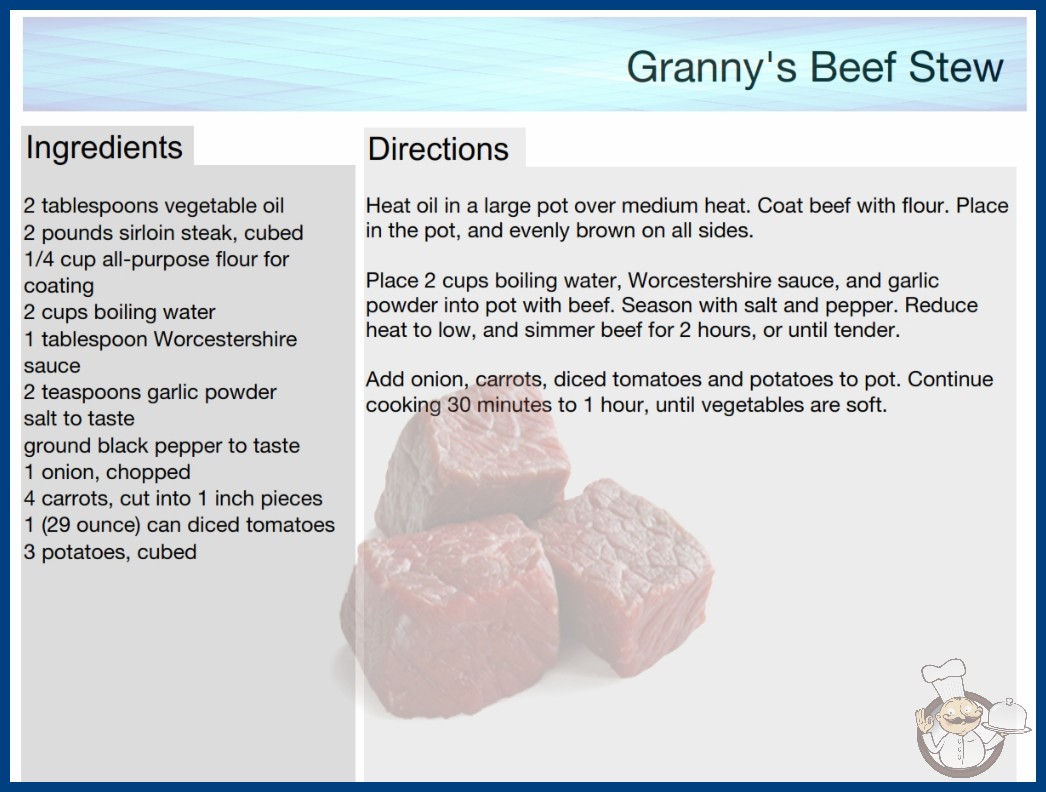 Granny's Beef Stew

Ingredients

2 tablespoons vegetable oil
2 pounds sirloin steak, cubed
1/4 cup all-purpose flour for coating
2 cups boiling water
1 tablespoon Worcestershire sauce
2 teaspoons garlic powder
salt to taste
ground black pepper to taste
1 onion, chopped
4 carrots, cut into 1 inch pieces
1 (29 ounce) can diced tomatoes
3 potatoes, cubed

Directions

Heat oil in a large pot over medium heat. Coat beef with flour. Place in the pot, and evenly brown on all sides.

Place 2 cups boiling water, Worcestershire sauce, and garlic powder into pot with beef. Season with salt and pepper. Reduce heat to low, and simmer beef for 2 hours, or until tender.

Add onion, carrots, diced tomatoes and potatoes to pot. Continue cooking 30 minutes to 1 hour, until vegetables are soft.